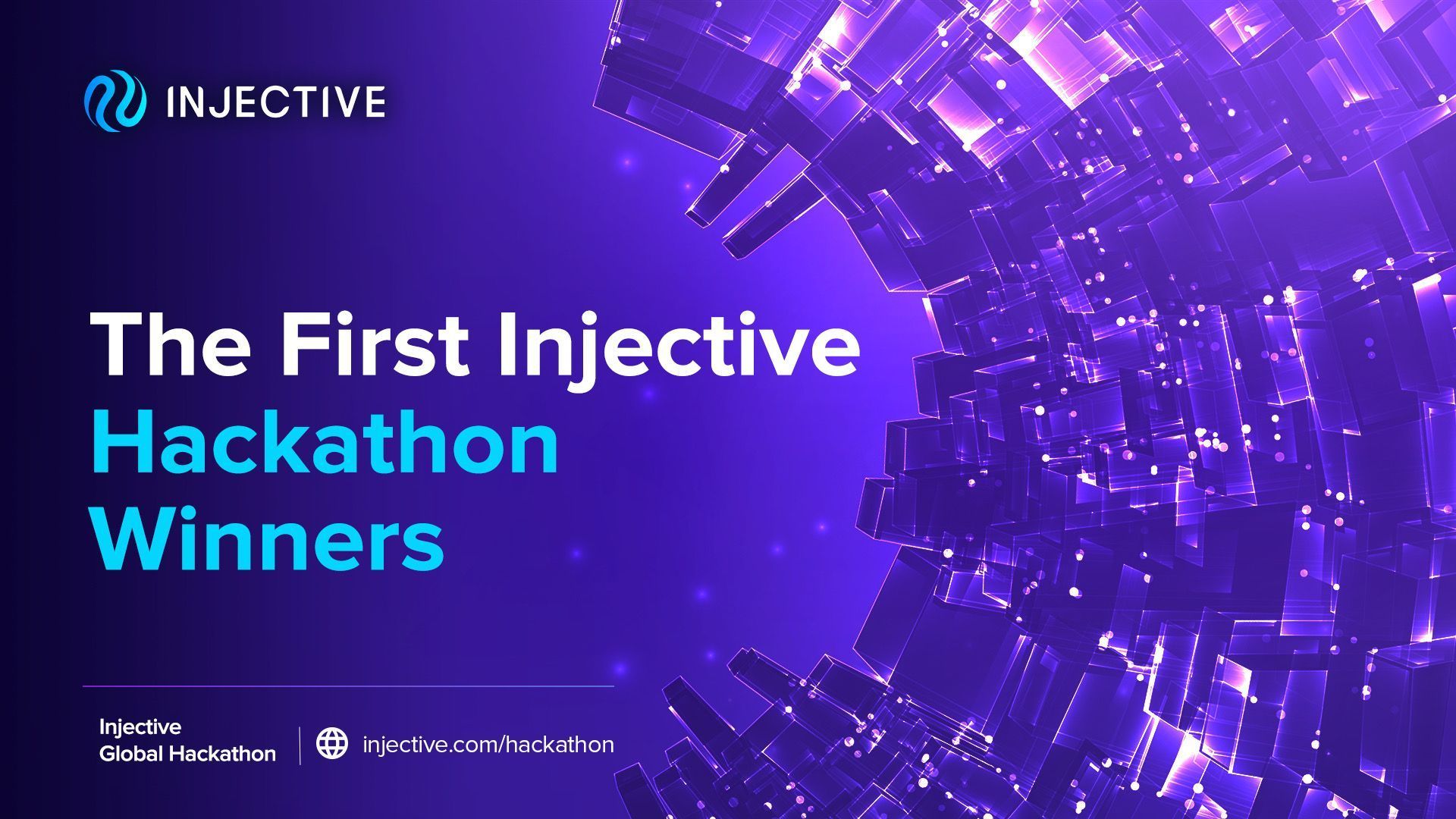 INJECTIVE

The First Injective Hackathon Winners

Injective Global Hackathon

injective.com/hackathon